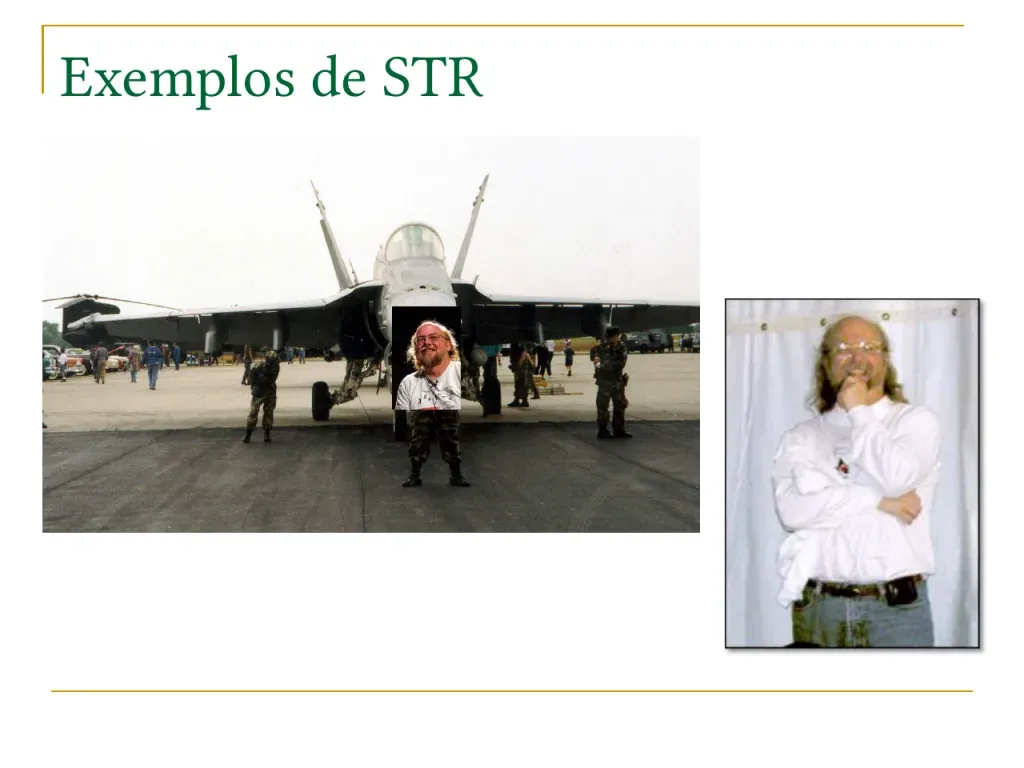 Exemplos de STR